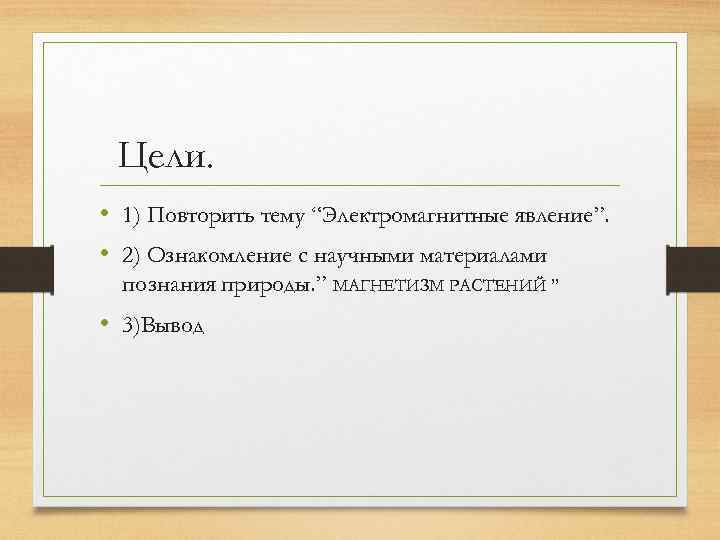 Цели.

• 1) Повторить тему “Электромагнитные явление”.

• 2) Ознакомление с научными материалами познания природы.” МАГНЕТИЗМ РАСТЕНИЙ ”

• 3)Вывод